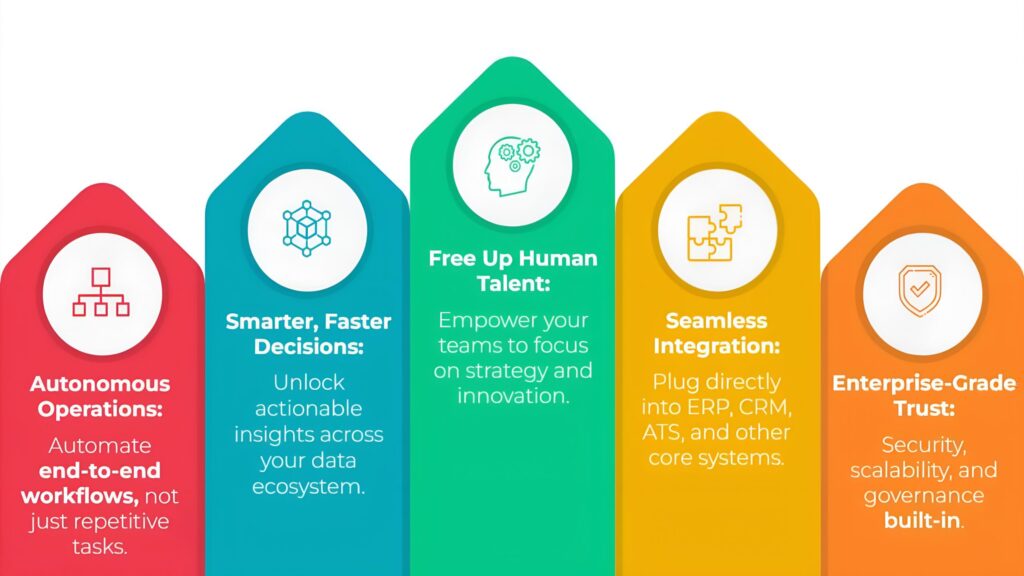 Autonomous Operations:

Automate end-to-end workflows, not just repetitive tasks.

Smarter, Faster Decisions:

Unlock actionable insights across your data ecosystem.

Free Up Human Talent:

Empower your teams to focus on strategy and innovation.

Seamless Integration:

Plug directly into ERP, CRM, ATS, and other core systems.

Enterprise-Grade Trust:

Security, scalability, and governance built-in.